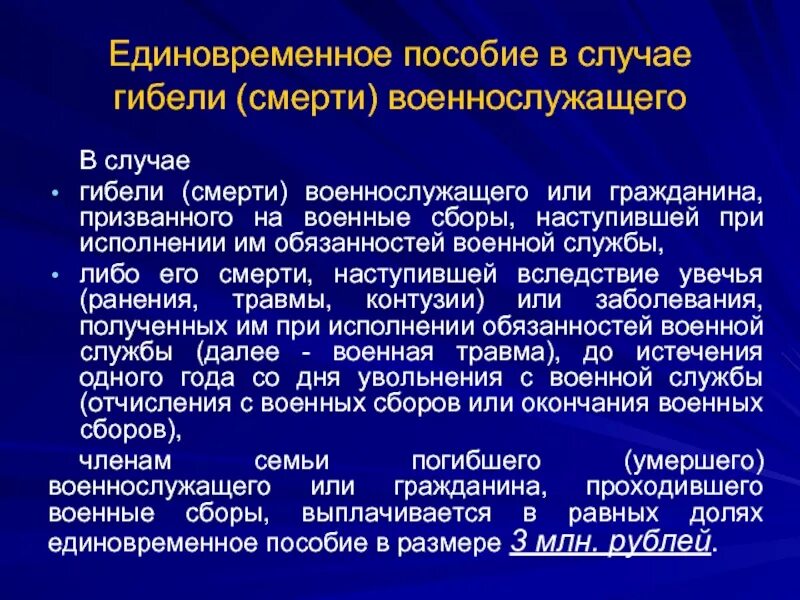 Единовременное пособие в случае гибели (смерти) военнослужащего

В случае

• гибели (смерти) военнослужащего или гражданина, призванного на военные сборы, наступившей при исполнении им обязанностей военной службы,

• либо его смерти, наступившей вследствие увечья (ранения, травмы, контузии) или заболевания, полученных им при исполнении обязанностей военной службы (далее - военная травма), до истечения одного года со дня увольнения с военной службы (отчисления с военных сборов или окончания военных сборов),

членам семьи погибшего (умершего) военнослужащего или гражданина, проходившего военные сборы, выплачивается в равных долях единовременное пособие в размере 3 млн. рублей.